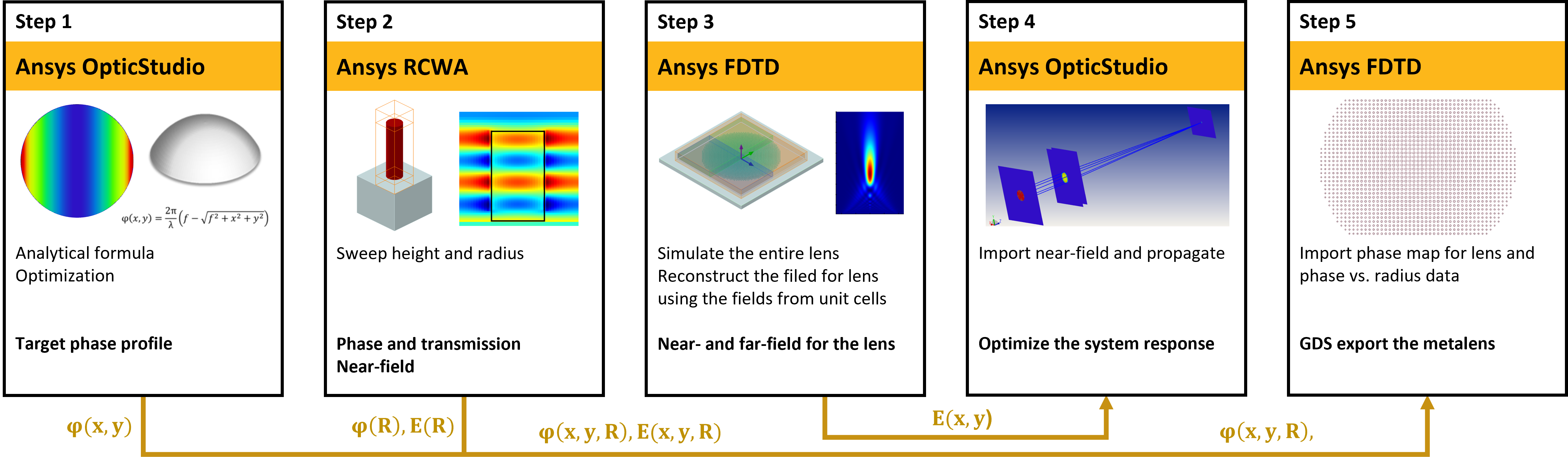 Step 1

Ansys OpticStudio

$\varphi(x,y) = \frac{2\pi}{\lambda}\left(f - \sqrt{f^2 + x^2 + y^2}\right)$

Analytical formula
Optimization

Target phase profile

Step 2

Ansys RCWA

Sweep height and radius

Phase and transmission
Near-field

Step 3

Ansys FDTD

Simulate the entire lens
Reconstruct the filed for lens using the fields from unit cells

Near- and far-field for the lens

Step 4

Ansys OpticStudio

Import near-field and propagate

Optimize the system response

Step 5

Ansys FDTD

Import phase map for lens and phase vs. radius data

GDS export the metalens

$\varphi(x,y)$

$\varphi(R), E(R)$

$\varphi(x,y,R), E(x,y,R)$

$E(x,y)$

$\varphi(x,y,R),$